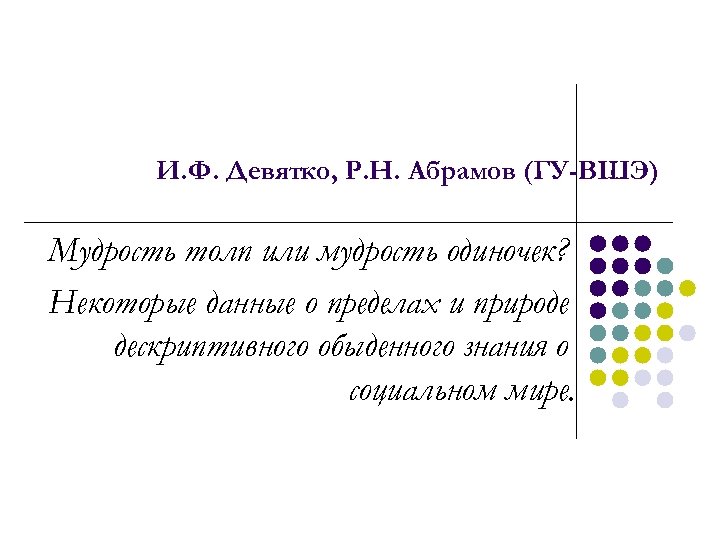 И.Ф. Девятко, Р.Н. Абрамов (ГУ-ВШЭ)

Мудрость толп или мудрость одиночек? Некоторые данные о пределах и природе дескриптивного обыденного знания о социальном мире.